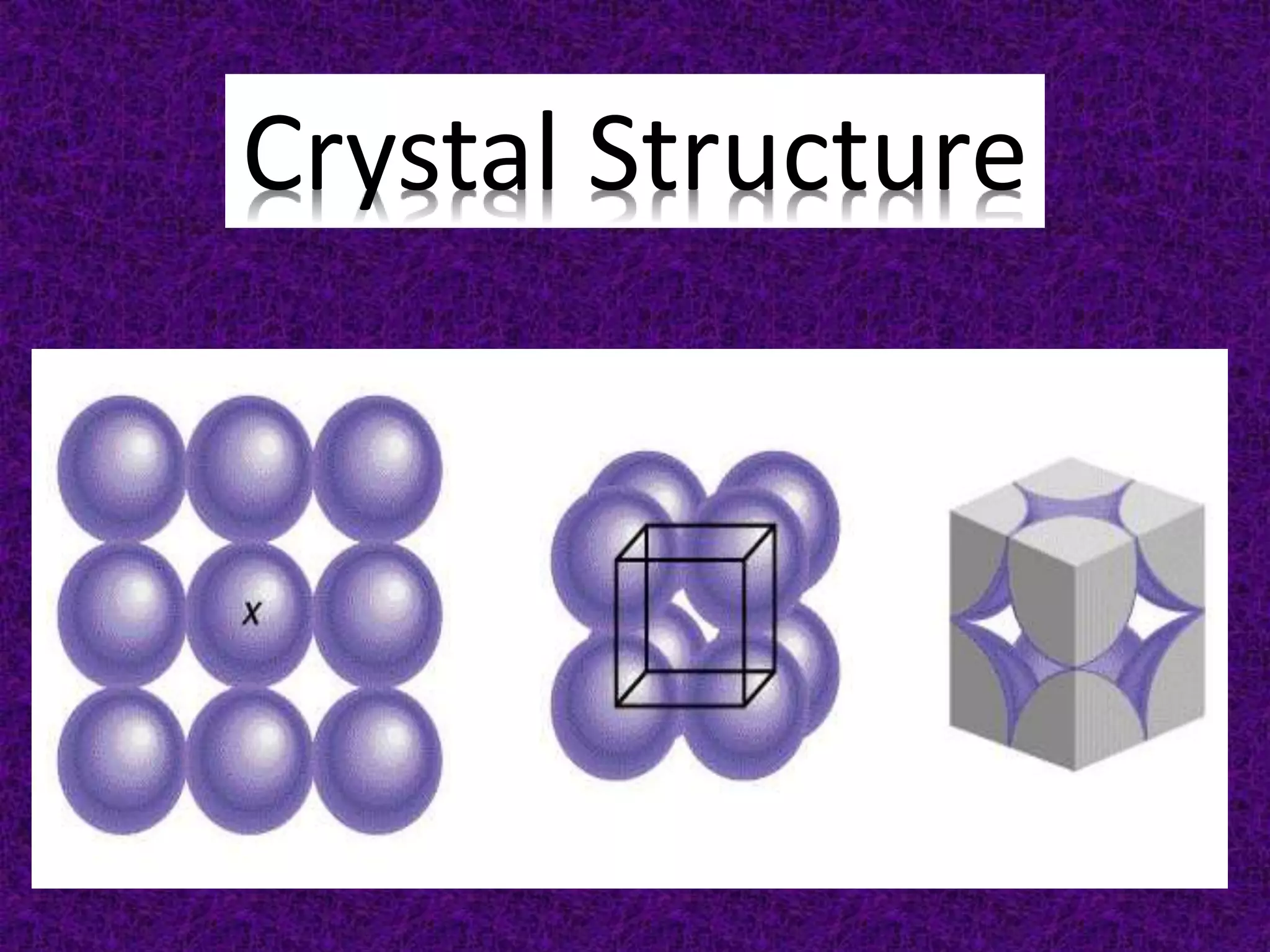 Crystal Structure

x